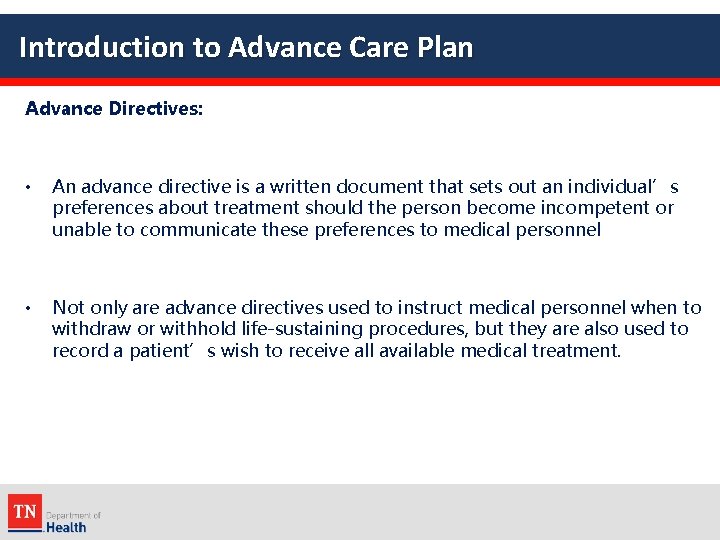 Introduction to Advance Care Plan

Advance Directives:

• An advance directive is a written document that sets out an individual's preferences about treatment should the person become incompetent or unable to communicate these preferences to medical personnel

• Not only are advance directives used to instruct medical personnel when to withdraw or withhold life-sustaining procedures, but they are also used to record a patient's wish to receive all available medical treatment.

TN Department of Health